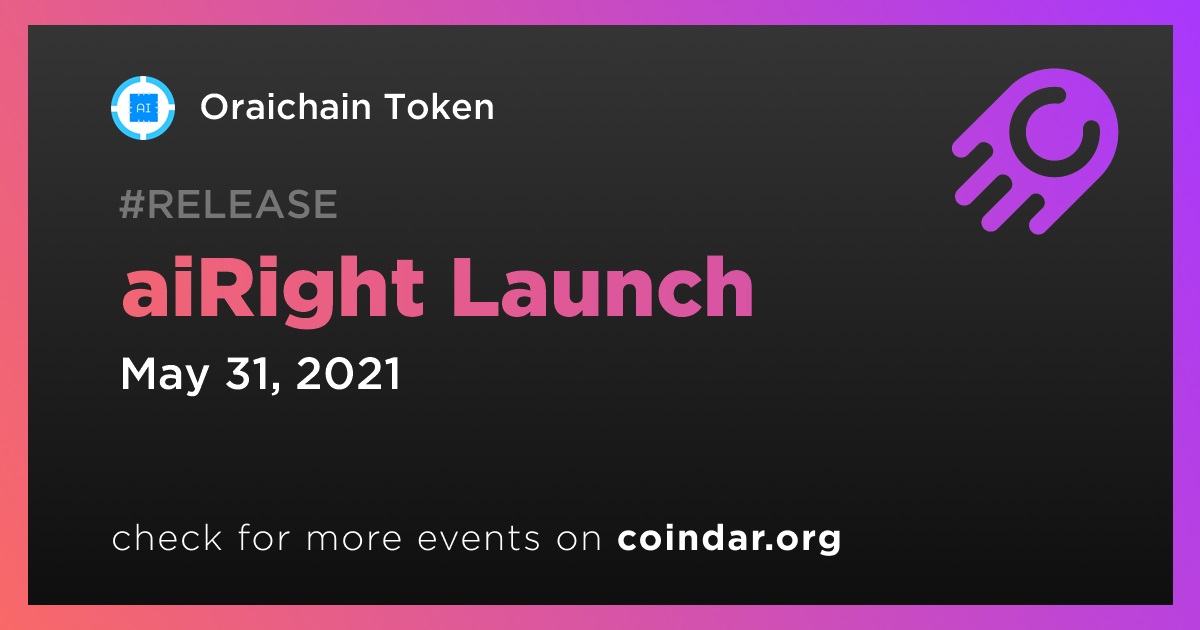 AI

Oraichain Token

#RELEASE

aiRight Launch

May 31, 2021

check for more events on coindar.org